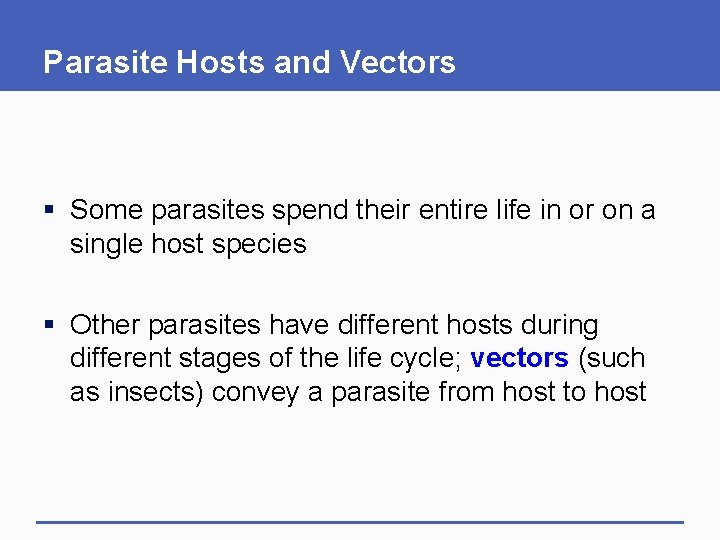 Parasite Hosts and Vectors

▪ Some parasites spend their entire life in or on a single host species

▪ Other parasites have different hosts during different stages of the life cycle; vectors (such as insects) convey a parasite from host to host